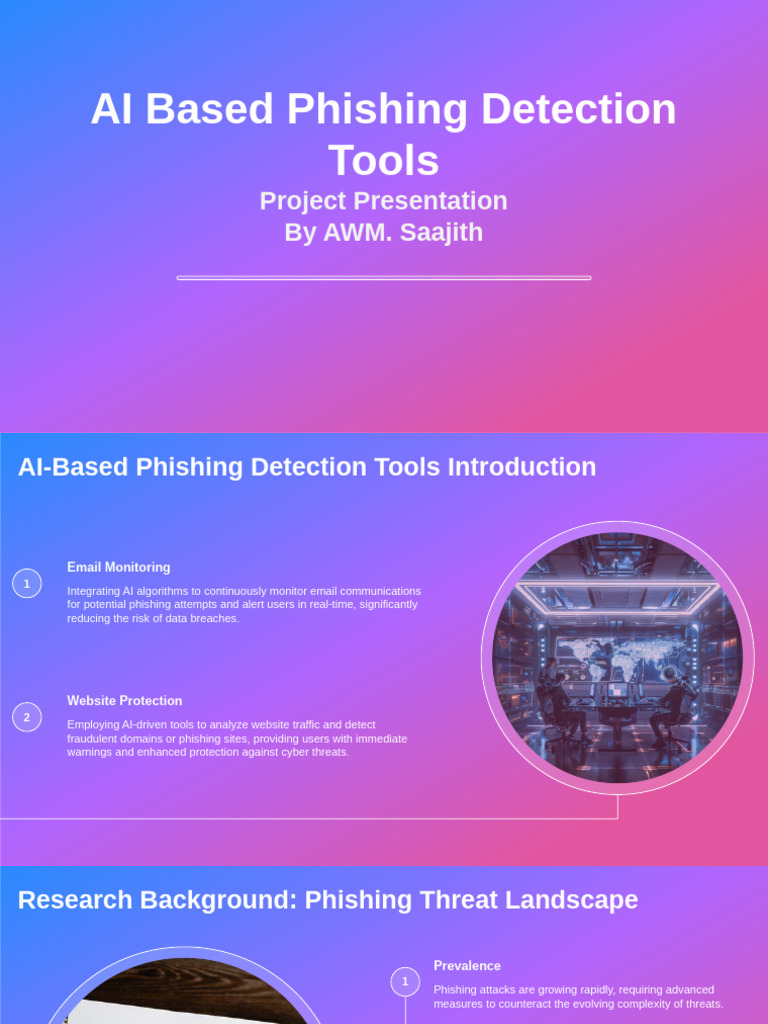 AI Based Phishing Detection Tools

Project Presentation
By AWM. Saajith

AI-Based Phishing Detection Tools Introduction

1

Email Monitoring

Integrating AI algorithms to continuously monitor email communications for potential phishing attempts and alert users in real-time, significantly reducing the risk of data breaches.

2

Website Protection

Employing AI-driven tools to analyze website traffic and detect fraudulent domains or phishing sites, providing users with immediate warnings and enhanced protection against cyber threats.

Research Background: Phishing Threat Landscape

1

Prevalence

Phishing attacks are growing rapidly, requiring advanced measures to counteract the evolving complexity of threats.